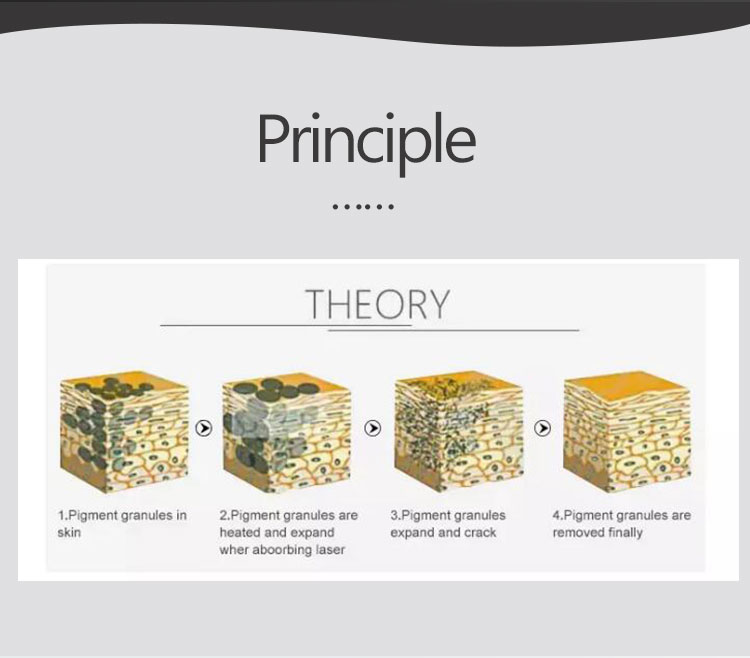 Principle

......

THEORY

1.Pigment granules in skin

2.Pigment granules are heated and expand wher aboorbing laser

3.Pigment granules expand and crack

4.Pigment granules are removed finally